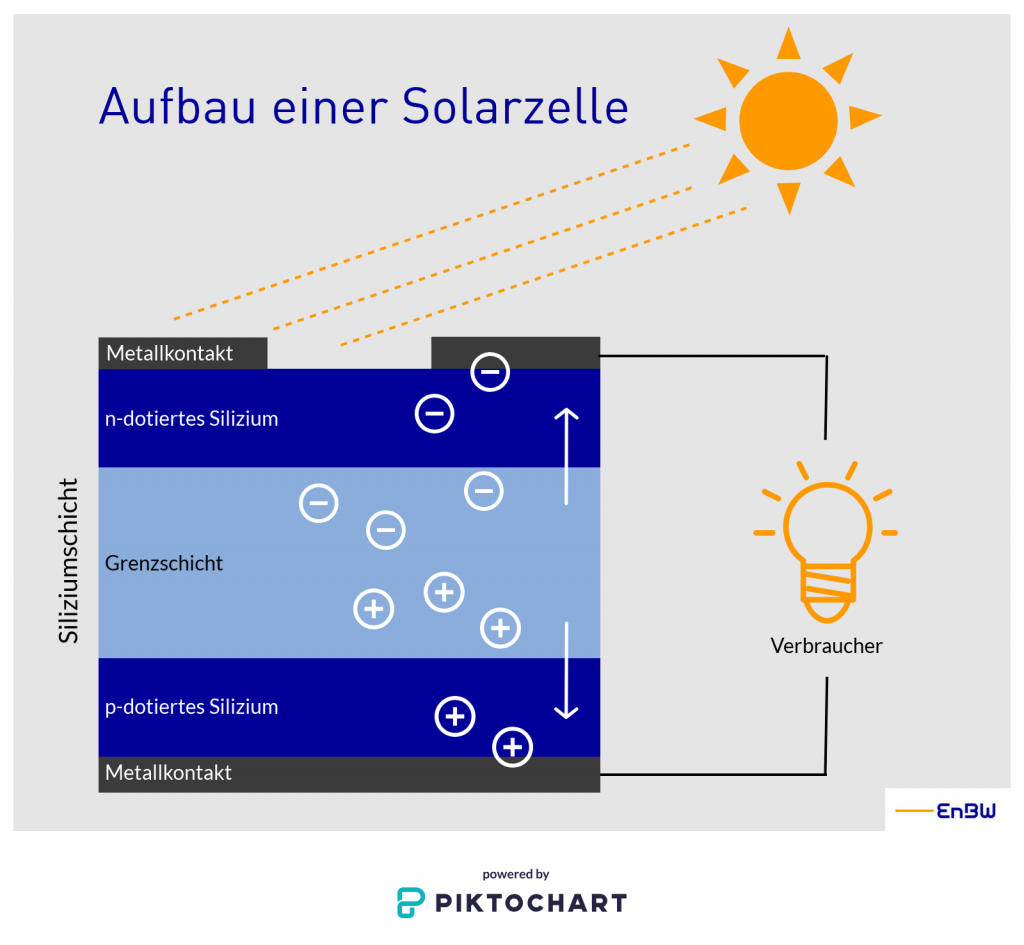 Aufbau einer Solarzelle

Metallkontakt

n-dotiertes Silizium

Siliziumschicht

Grenzschicht

p-dotiertes Silizium

Metallkontakt

Verbraucher

EnBW

powered by

PIKTOCHART